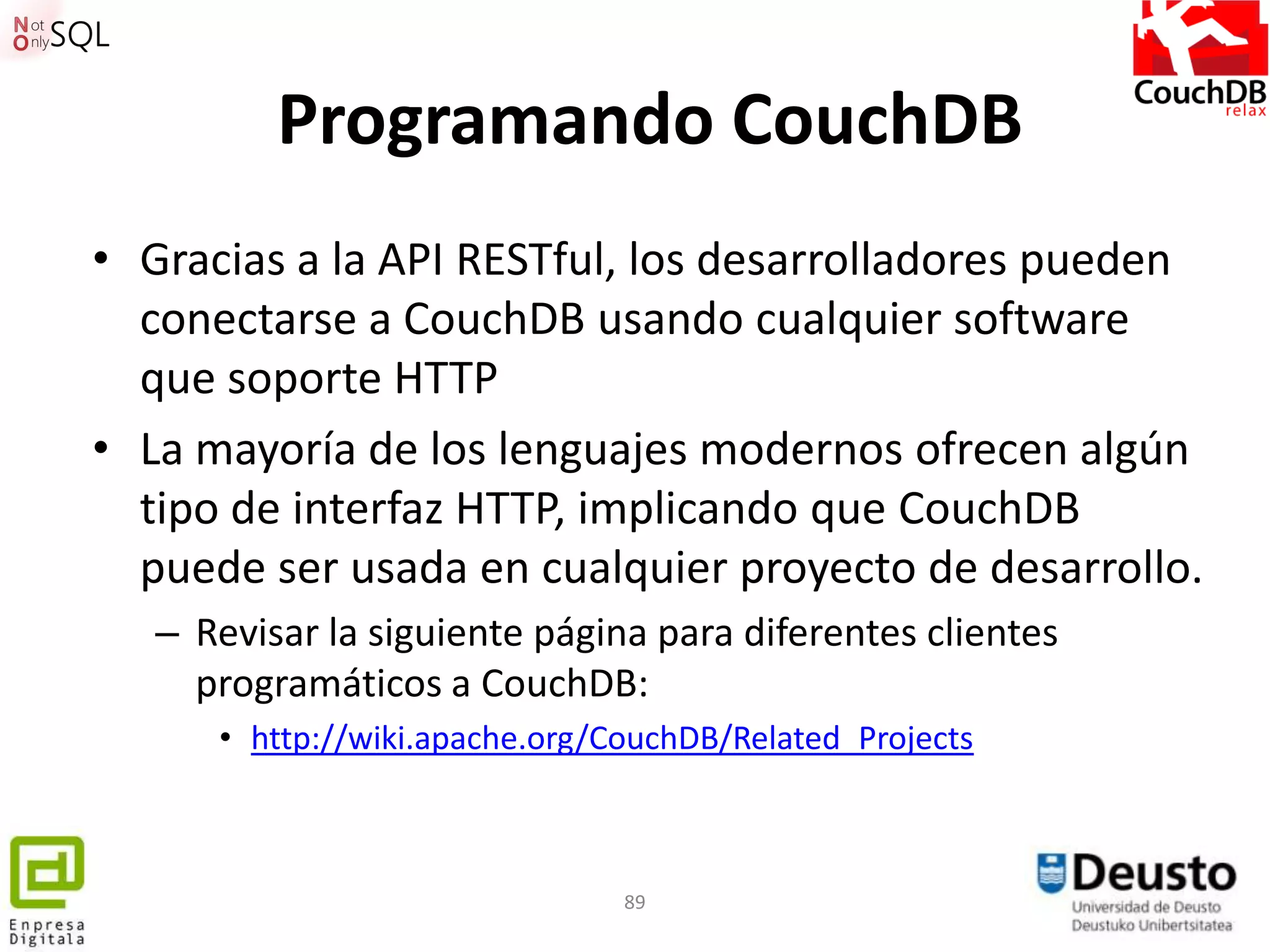 Not Only SQL

CouchDB relax

Programando CouchDB

• Gracias a la API RESTful, los desarrolladores pueden conectarse a CouchDB usando cualquier software que soporte HTTP

• La mayoría de los lenguajes modernos ofrecen algún tipo de interfaz HTTP, implicando que CouchDB puede ser usada en cualquier proyecto de desarrollo.

– Revisar la siguiente página para diferentes clientes programáticos a CouchDB:

• http://wiki.apache.org/CouchDB/Related_Projects

Enpresa Digitala

89

Deusto
Universidad de Deusto
Deustuko Unibertsitatea